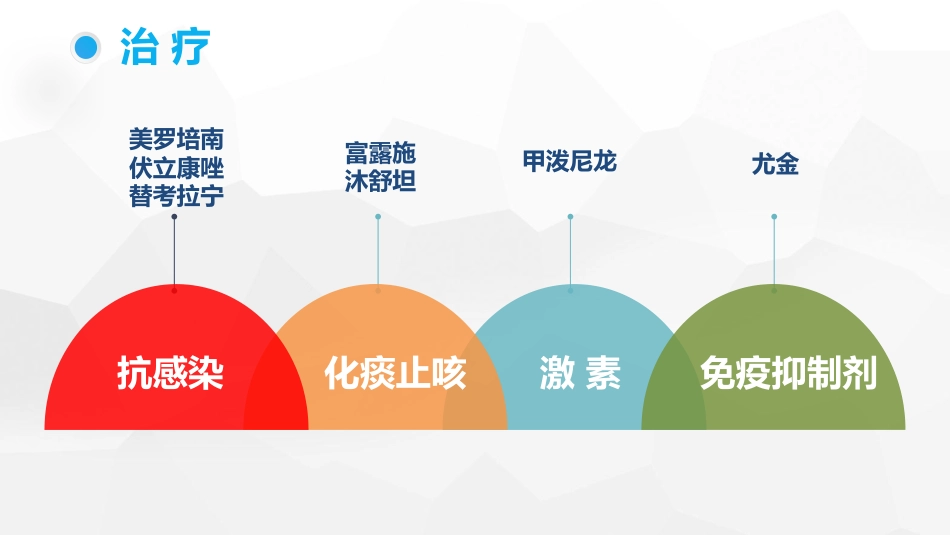 治 疗

美罗培南
伏立康唑
替考拉宁

富露施
沐舒坦

甲泼尼龙

尤金

抗感染

化痰止咳

激 素

免疫抑制剂